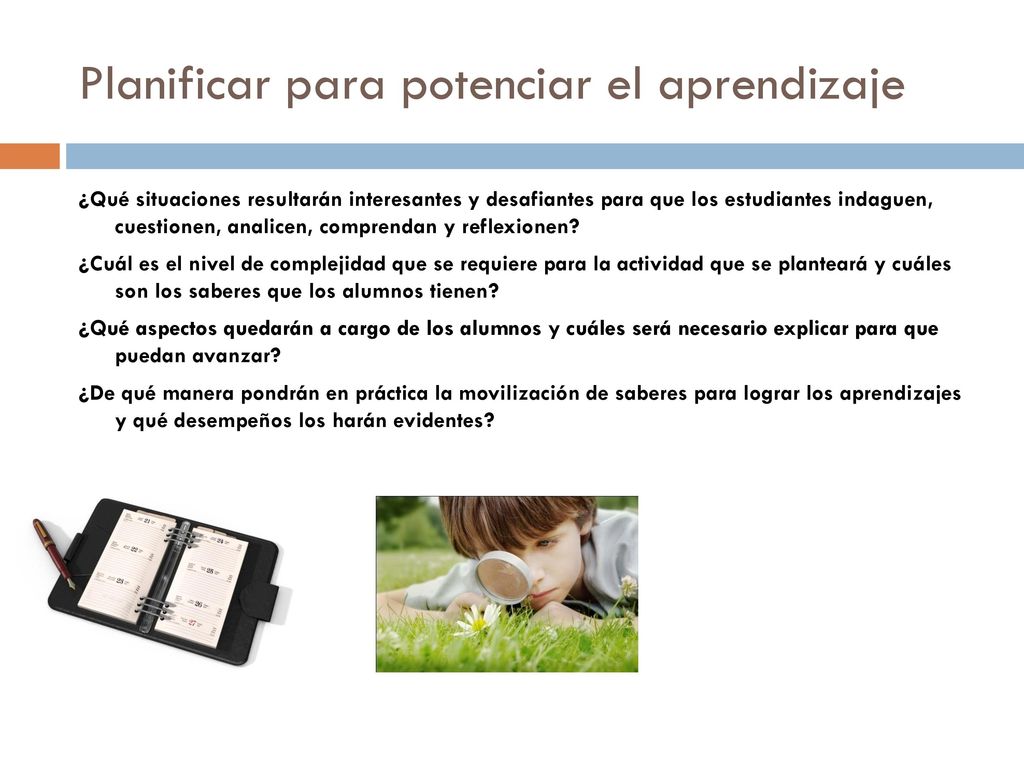 Planificar para potenciar el aprendizaje

¿Qué situaciones resultarán interesantes y desafiantes para que los estudiantes indaguen, cuestionen, analicen, comprendan y reflexionen?

¿Cuál es el nivel de complejidad que se requiere para la actividad que se planteará y cuáles son los saberes que los alumnos tienen?

¿Qué aspectos quedarán a cargo de los alumnos y cuáles será necesario explicar para que puedan avanzar?

¿De qué manera pondrán en práctica la movilización de saberes para lograr los aprendizajes y qué desempeños los harán evidentes?